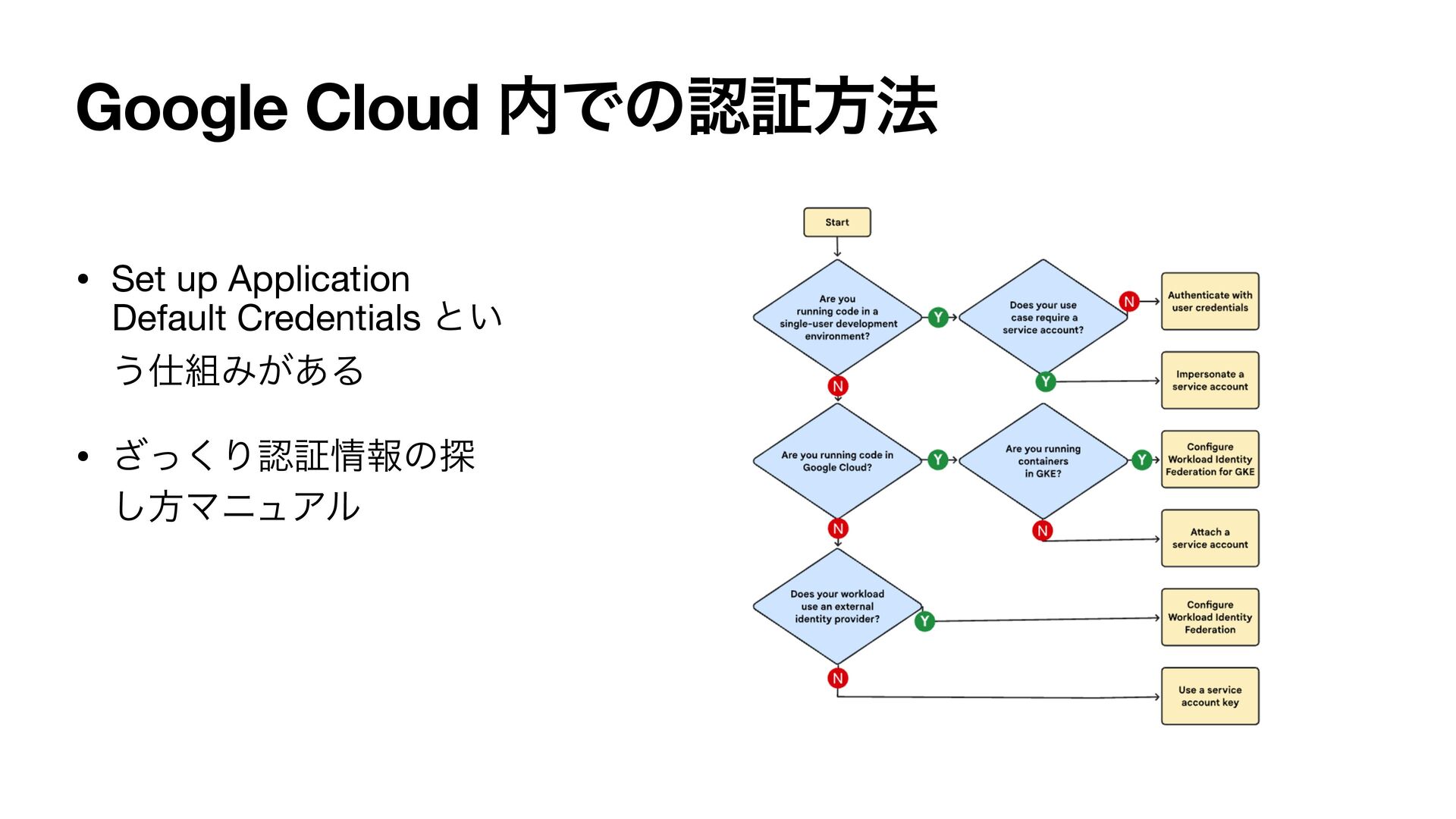 Google Cloud 内での認証方法

• Set up Application Default Credentials という仕組みがある

• ざっくり認証情報の探し方マニュアル

Start

Are you running code in a single-user development environment?

Y

Does your use case require a service account?

N

Authenticate with user credentials

Y

Impersonate a service account

N

Are you running code in Google Cloud?

Y

Are you running containers in GKE?

Y

Configure Workload Identity Federation for GKE

N

Attach a service account

N

Does your workload use an external identity provider?

Y

Configure Workload Identity Federation

N

Use a service account key